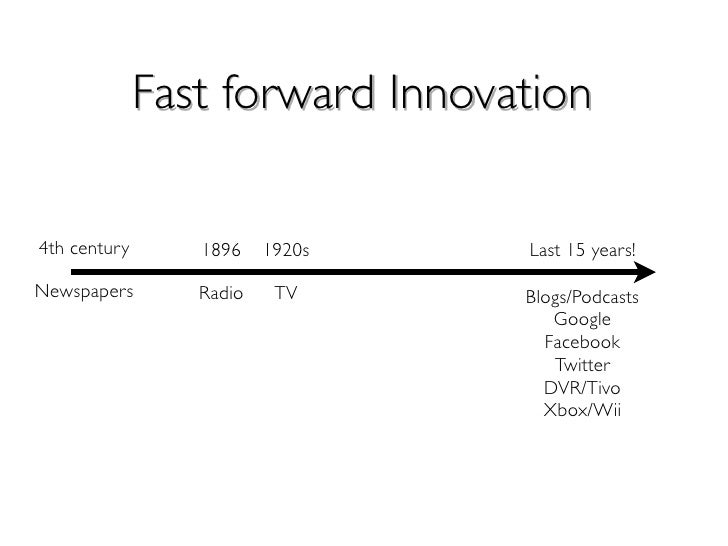 Fast forward Innovation

4th century
Newspapers

1896
Radio

1920s
TV

Last 15 years!
Blogs/Podcasts
Google
Facebook
Twitter
DVR/Tivo
Xbox/Wii